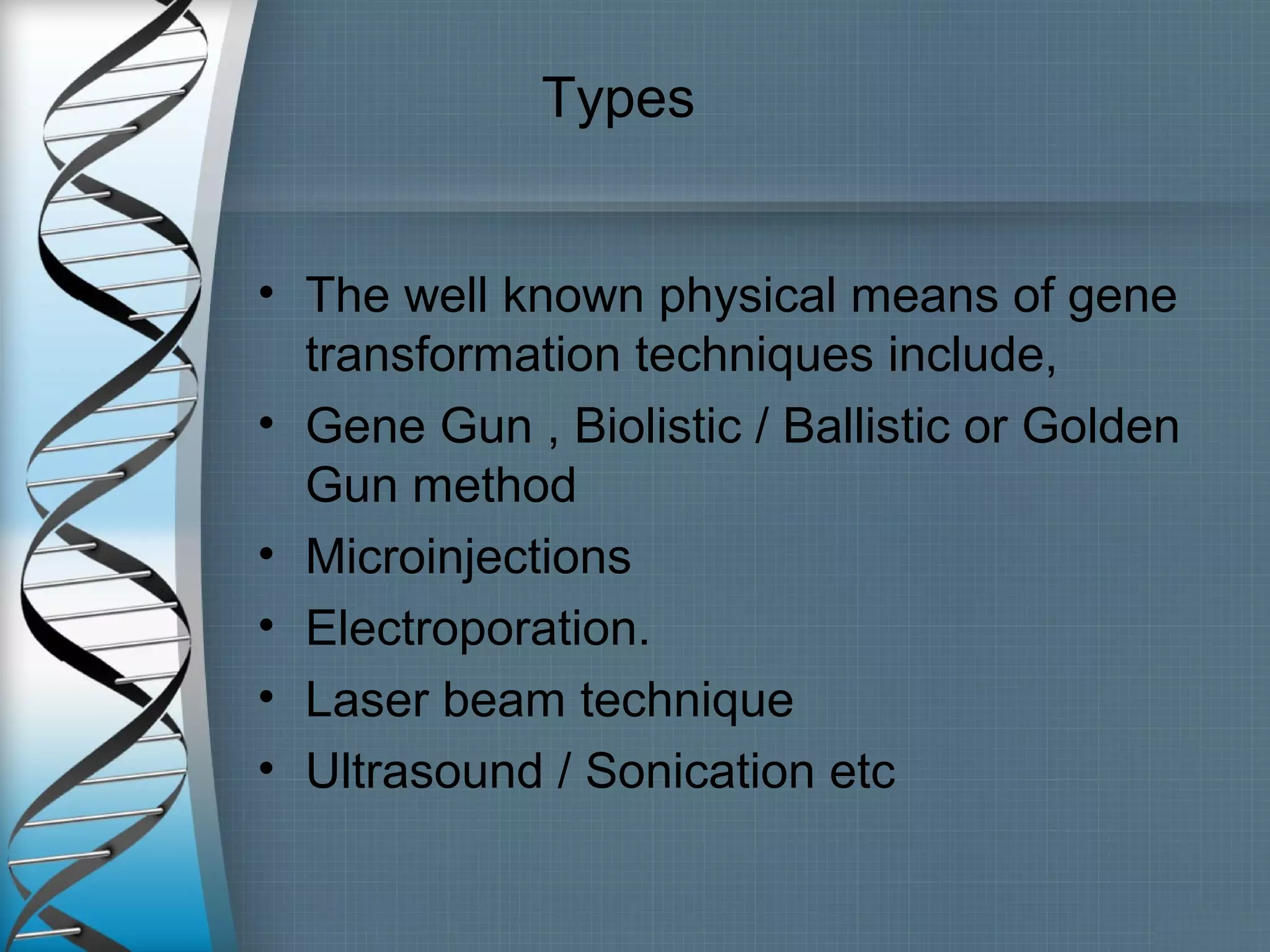 Types

• The well known physical means of gene transformation techniques include,
• Gene Gun , Biolistic / Ballistic or Golden Gun method
• Microinjections
• Electroporation.
• Laser beam technique
• Ultrasound / Sonication etc